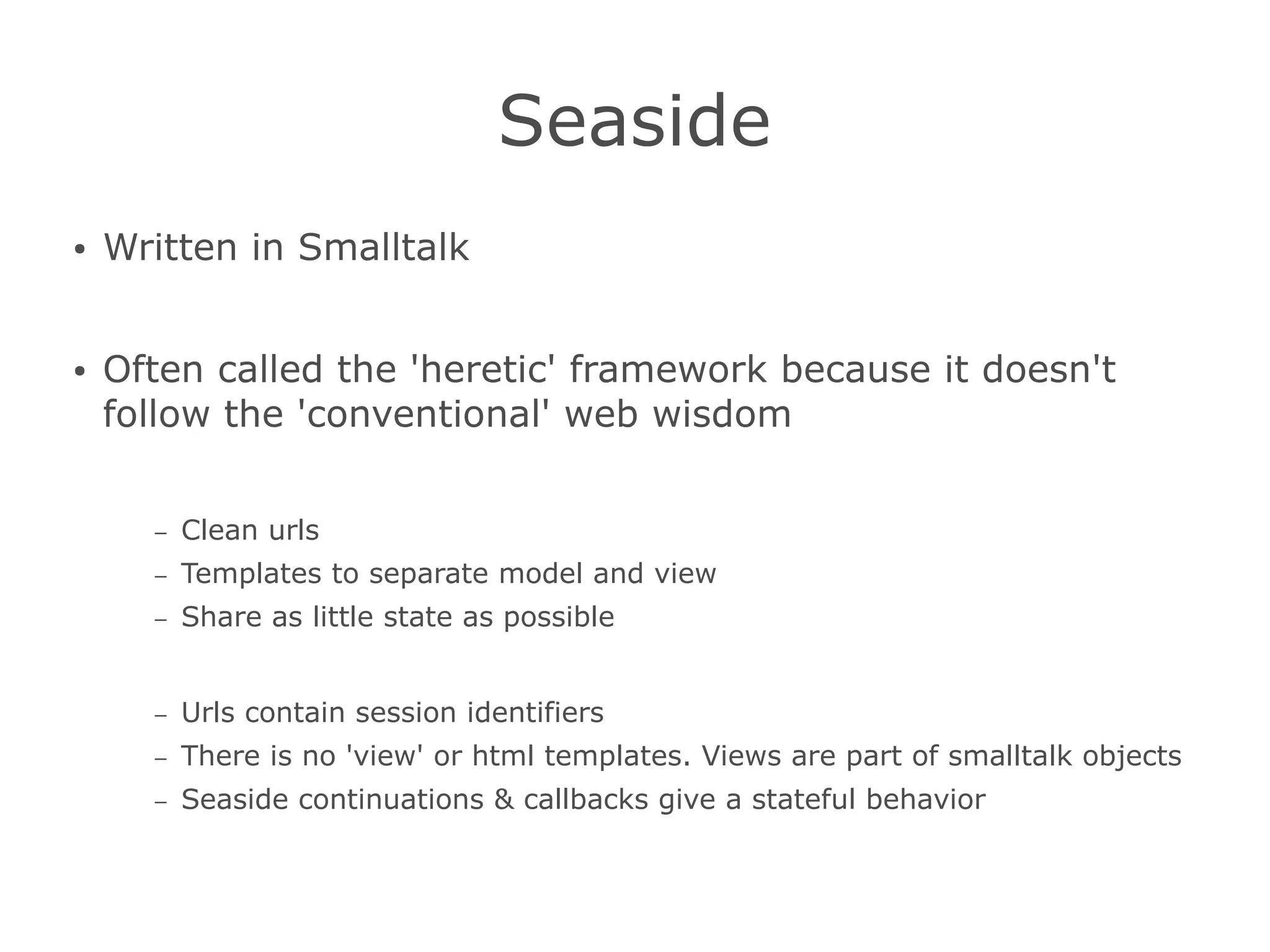 Seaside

• Written in Smalltalk

• Often called the 'heretic' framework because it doesn't follow the 'conventional' web wisdom

– Clean urls
– Templates to separate model and view
– Share as little state as possible

– Urls contain session identifiers
– There is no 'view' or html templates. Views are part of smalltalk objects
– Seaside continuations & callbacks give a stateful behavior